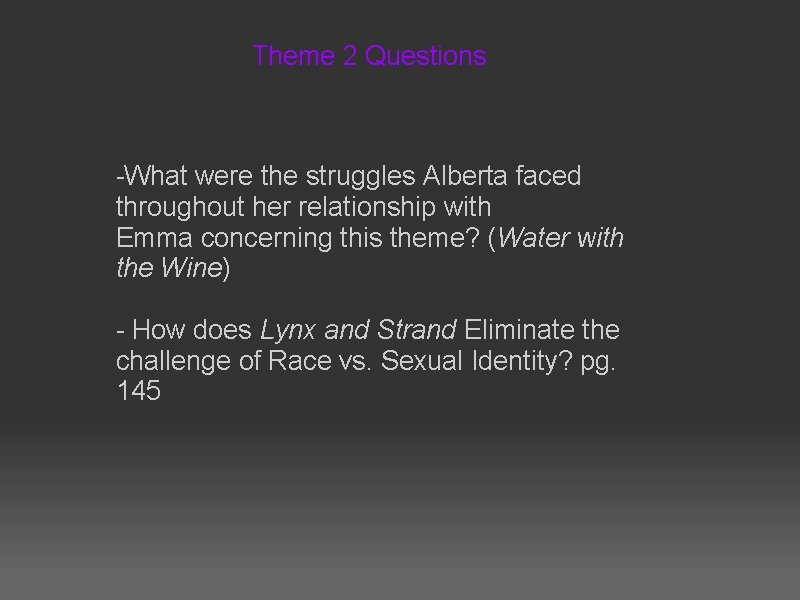 Theme 2 Questions

-What were the struggles Alberta faced throughout her relationship with Emma concerning this theme? (Water with the Wine)

- How does Lynx and Strand Eliminate the challenge of Race vs. Sexual Identity? pg. 145